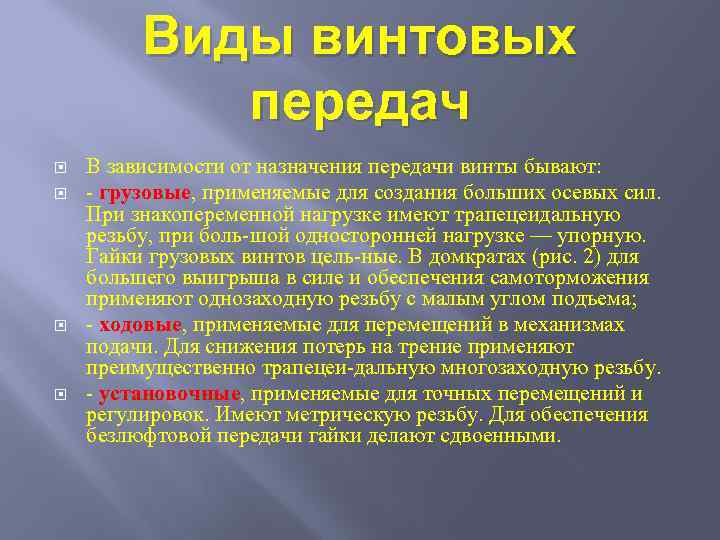 Виды винтовых передач

В зависимости от назначения передачи винты бывают:

- грузовые, применяемые для создания больших осевых сил. При знакопеременной нагрузке имеют трапецеидальную резьбу, при боль-шой односторонней нагрузке — упорную. Гайки грузовых винтов цель-ные. В домкратах (рис. 2) для большего выигрыша в силе и обеспечения самоторможения применяют однозаходную резьбу с малым углом подъема;

- ходовые, применяемые для перемещений в механизмах подачи. Для снижения потерь на трение применяют преимущественно трапецеи-дальную многозаходную резьбу.

- установочные, применяемые для точных перемещений и регулировок. Имеют метрическую резьбу. Для обеспечения безлюфтовой передачи гайки делают сдвоенными.